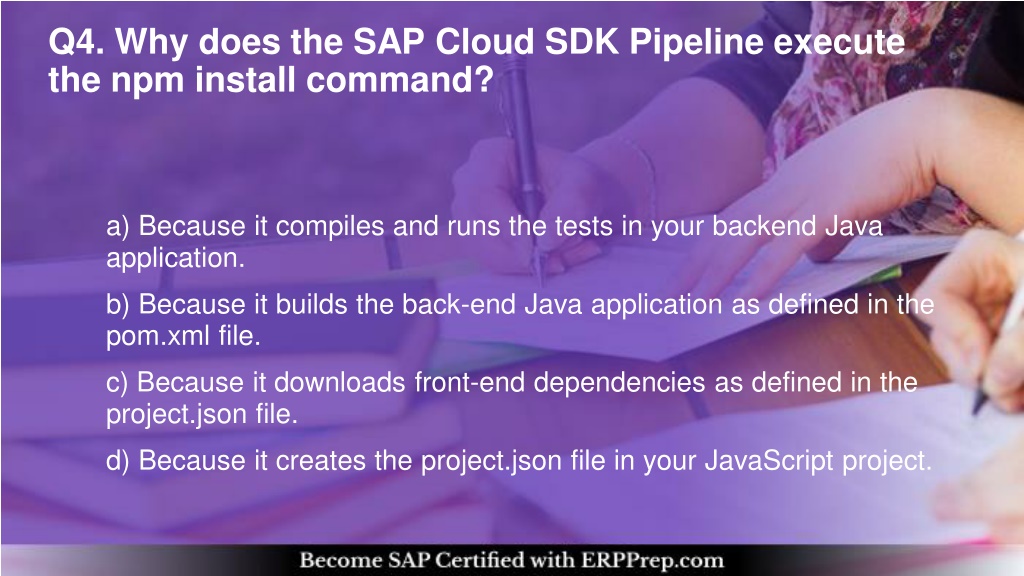 Q4. Why does the SAP Cloud SDK Pipeline execute the npm install command?

a) Because it compiles and runs the tests in your backend Java application.

b) Because it builds the back-end Java application as defined in the pom.xml file.

c) Because it downloads front-end dependencies as defined in the project.json file.

d) Because it creates the project.json file in your JavaScript project.

Become SAP Certified with ERPPrep.com